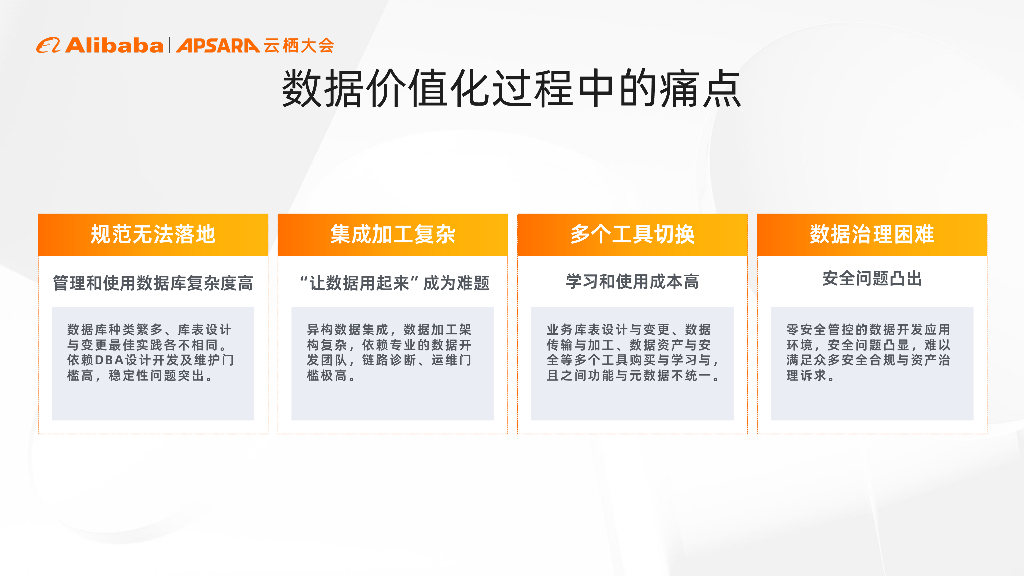 Alibaba | APSARA 云栖大会

数据价值化过程中的痛点

规范无法落地

管理和使用数据库复杂度高

数据库种类繁多、库表设计与变更最佳实践各不相同。依赖DBA设计开发及维护门槛高，稳定性问题突出。

集成加工复杂

“让数据用起来”成为难题

异构数据集成，数据加工架构复杂，依赖专业的数据开发团队，链路诊断、运维门槛极高。

多个工具切换

学习和使用成本高

业务库表设计与变更、数据传输与加工、数据资产与安全等多个工具购买与学习与，且之间功能与元数据不统一。

数据治理困难

安全问题凸出

零安全管控的数据开发应用环境，安全问题凸显，难以满足众多安全合规与资产治理诉求。